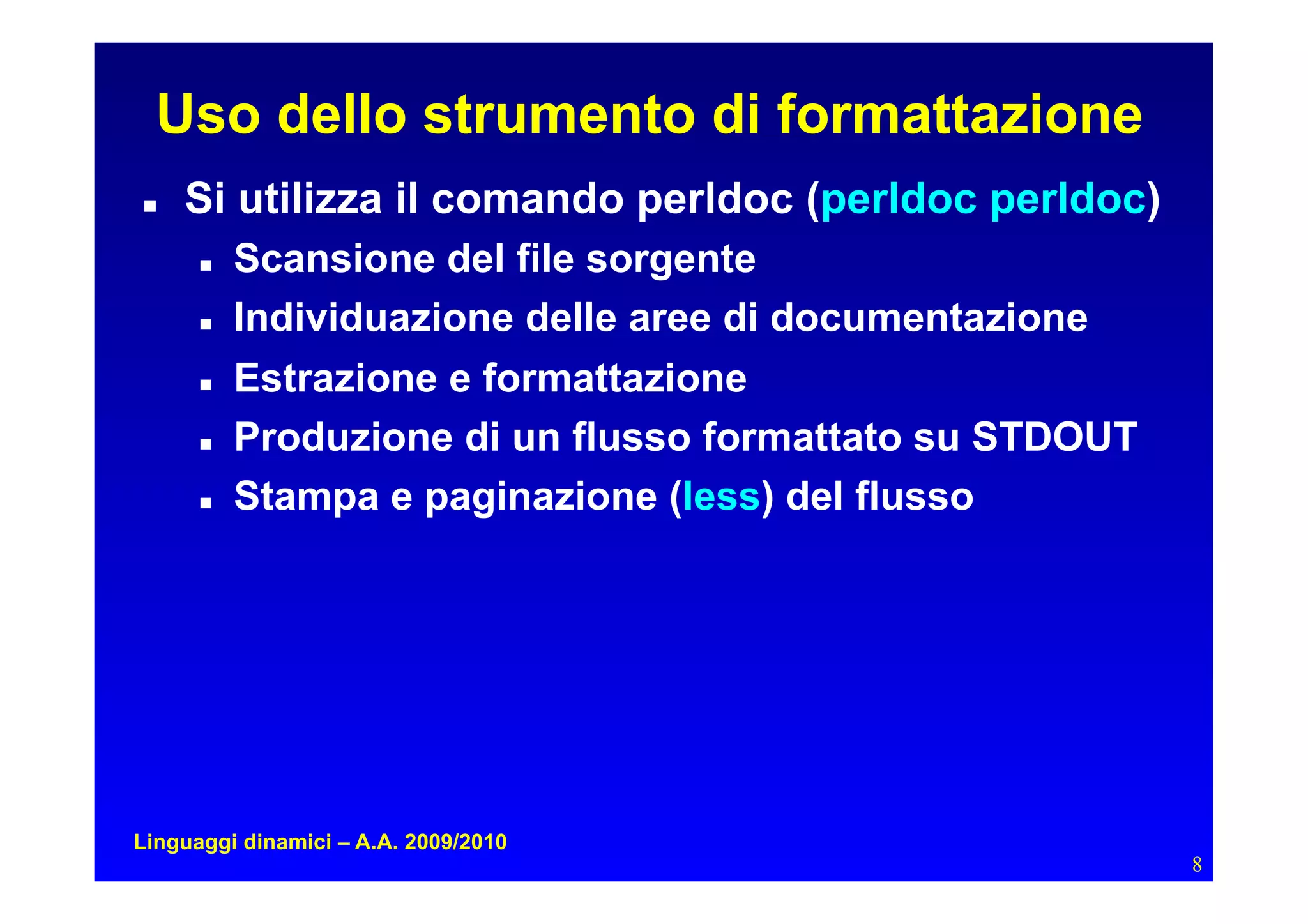 Uso dello strumento di formattazione

• Si utilizza il comando perldoc (perldoc perldoc)
• Scansione del file sorgente
• Individuazione delle aree di documentazione
• Estrazione e formattazione
• Produzione di un flusso formattato su STDOUT
• Stampa e paginazione (less) del flusso

Linguaggi dinamici – A.A. 2009/2010

8